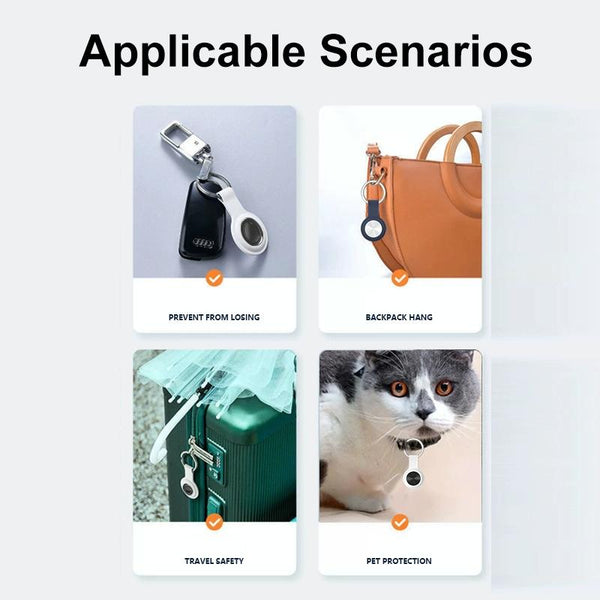 Applicable Scenarios

PREVENT FROM LOSING

BACKPACK HANG

TRAVEL SAFETY

PET PROTECTION